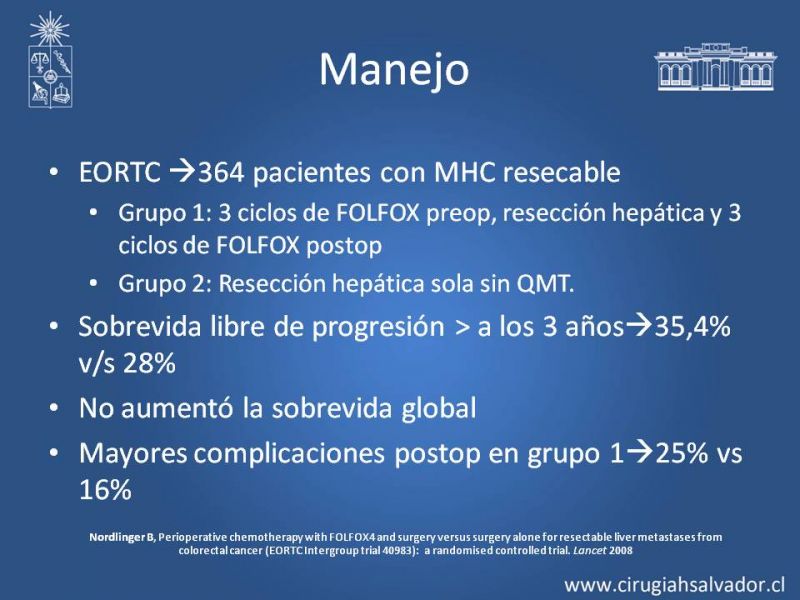 Manejo

• EORTC →364 pacientes con MHC resecable
  • Grupo 1: 3 ciclos de FOLFOX preop, resección hepática y 3 ciclos de FOLFOX postop
  • Grupo 2: Resección hepática sola sin QMT.
• Sobrevida libre de progresión > a los 3 años→35,4% v/s 28%
• No aumentó la sobrevida global
• Mayores complicaciones postop en grupo 1→25% vs 16%

Nordlinger B, Perioperative chemotherapy with FOLFOX4 and surgery versus surgery alone for resectable liver metastases from colorectal cancer (EORTC Intergroup trial 40983): a randomised controlled trial. Lancet 2008

www.cirugiahsalvador.cl